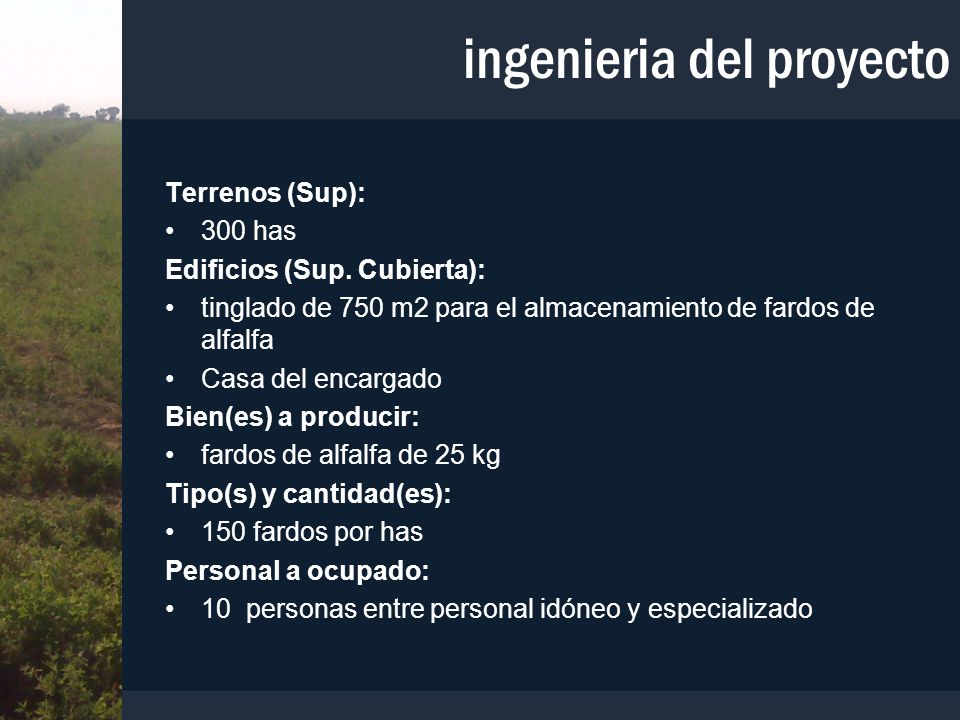 ingenieria del proyecto

Terrenos (Sup):

• 300 has

Edificios (Sup. Cubierta):

• tinglado de 750 m2 para el almacenamiento de fardos de alfalfa

• Casa del encargado

Bien(es) a producir:

• fardos de alfalfa de 25 kg

Tipo(s) y cantidad(es):

• 150 fardos por has

Personal a ocupado:

• 10 personas entre personal idóneo y especializado